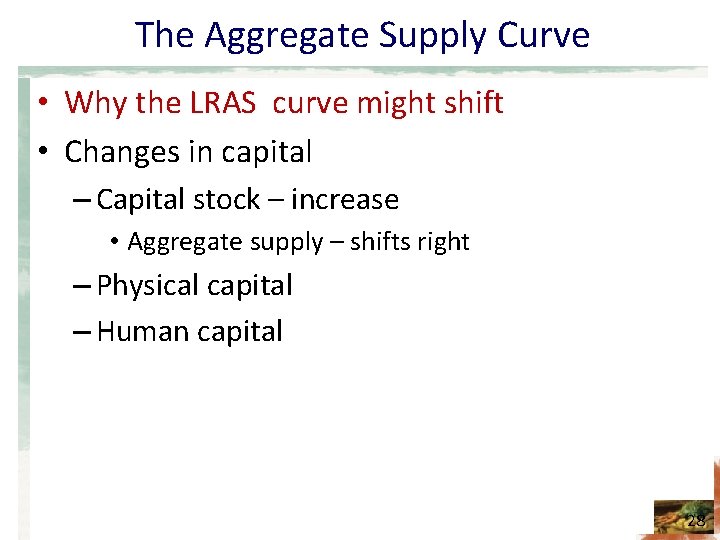 The Aggregate Supply Curve

• Why the LRAS curve might shift

• Changes in capital

– Capital stock – increase

• Aggregate supply – shifts right

– Physical capital

– Human capital

28